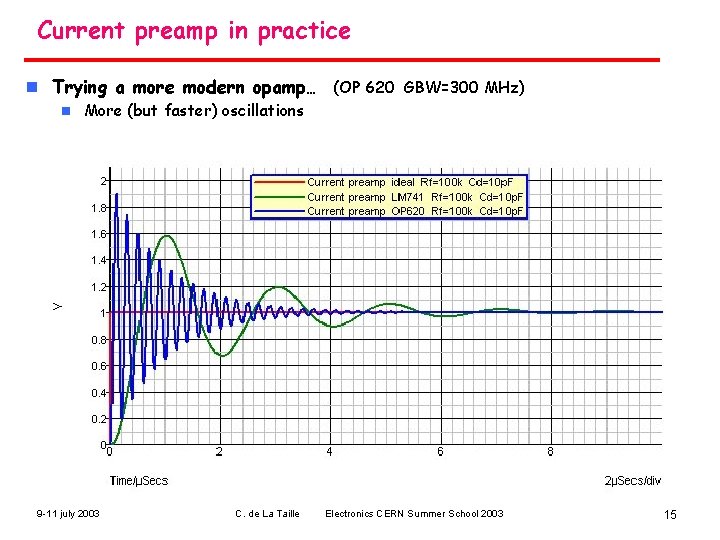 Current preamp in practice

Trying a more modern opamp… (OP 620 GBW=300 MHz)

More (but faster) oscillations

Current preamp ideal Rf=100k Cd=10pF
Current preamp LM741 Rf=100k Cd=10pF
Current preamp OP620 Rf=100k Cd=10pF

2
1.8
1.6
1.4
1.2
1
0.8
0.6
0.4
0.2
0

V

0
2
4
6
8

Time/µSecs

2µSecs/div

9-11 july 2003 C. de La Taille Electronics CERN Summer School 2003 15